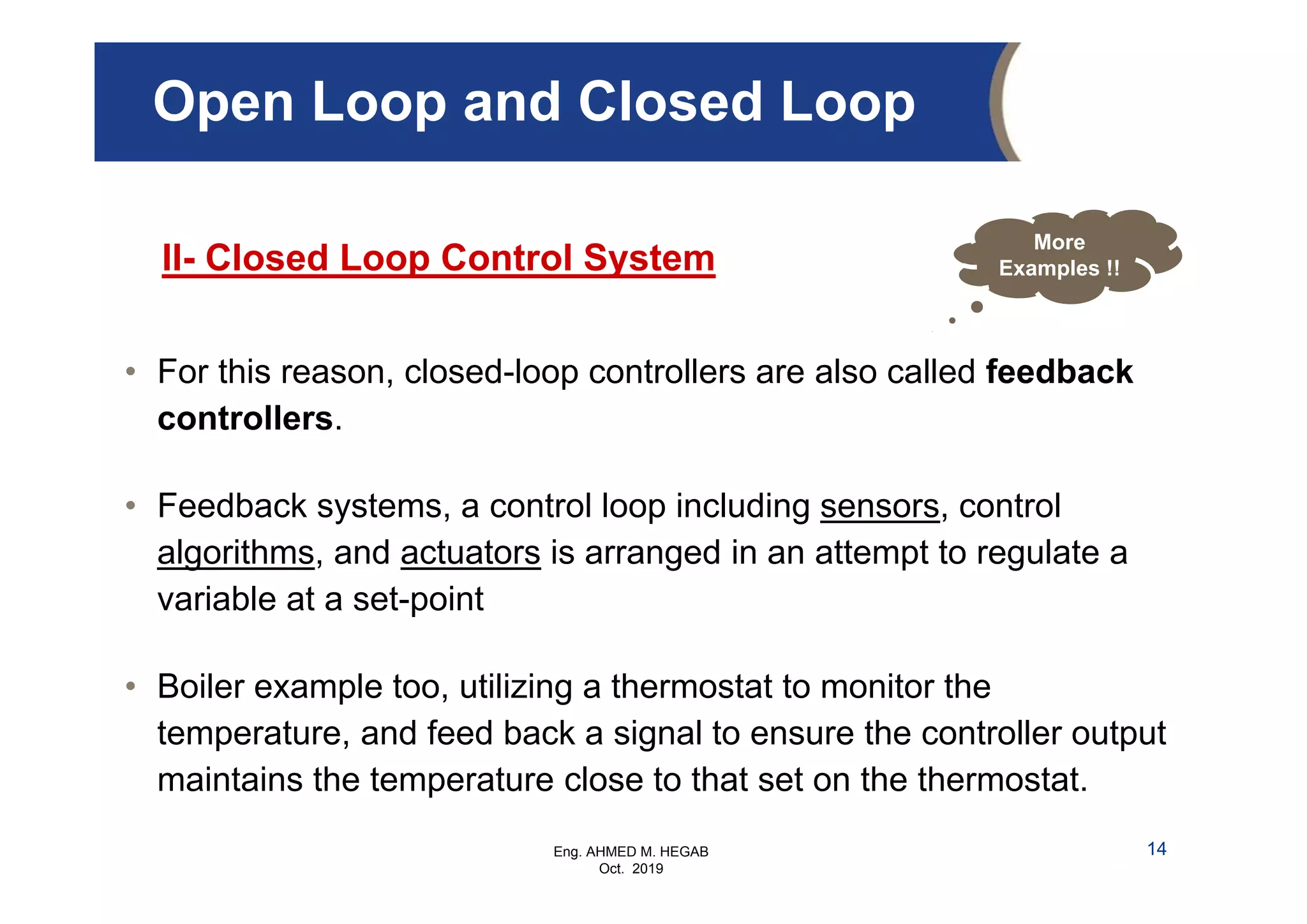 Open Loop and Closed Loop

II- Closed Loop Control System

More Examples !!

• For this reason, closed-loop controllers are also called feedback controllers.

• Feedback systems, a control loop including sensors, control algorithms, and actuators is arranged in an attempt to regulate a variable at a set-point

• Boiler example too, utilizing a thermostat to monitor the temperature, and feed back a signal to ensure the controller output maintains the temperature close to that set on the thermostat.

Eng. AHMED M. HEGAB
Oct. 2019

14